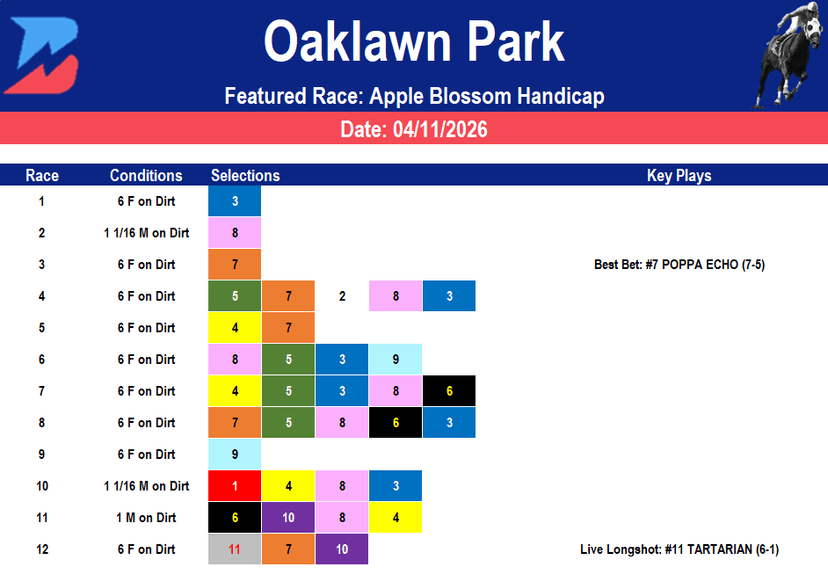 Oaklawn Park

Featured Race: Apple Blossom Handicap

Date: 04/11/2026

| Race | Conditions | Selections | | | | | Key Plays |
|---|---|---|---|---|---|---|---|
| 1 | 6 F on Dirt | 3 | | | | | |
| 2 | 1 1/16 M on Dirt | 8 | | | | | |
| 3 | 6 F on Dirt | 7 | | | | | Best Bet: #7 POPPA ECHO (7-5) |
| 4 | 6 F on Dirt | 5 | 7 | 2 | 8 | 3 | |
| 5 | 6 F on Dirt | 4 | 7 | | | | |
| 6 | 6 F on Dirt | 8 | 5 | 3 | 9 | | |
| 7 | 6 F on Dirt | 4 | 5 | 3 | 8 | 6 | |
| 8 | 6 F on Dirt | 7 | 5 | 8 | 6 | 3 | |
| 9 | 6 F on Dirt | 9 | | | | | |
| 10 | 1 1/16 M on Dirt | 1 | 4 | 8 | 3 | | |
| 11 | 1 M on Dirt | 6 | 10 | 8 | 4 | | |
| 12 | 6 F on Dirt | 11 | 7 | 10 | | | Live Longshot: #11 TARTARIAN (6-1) |